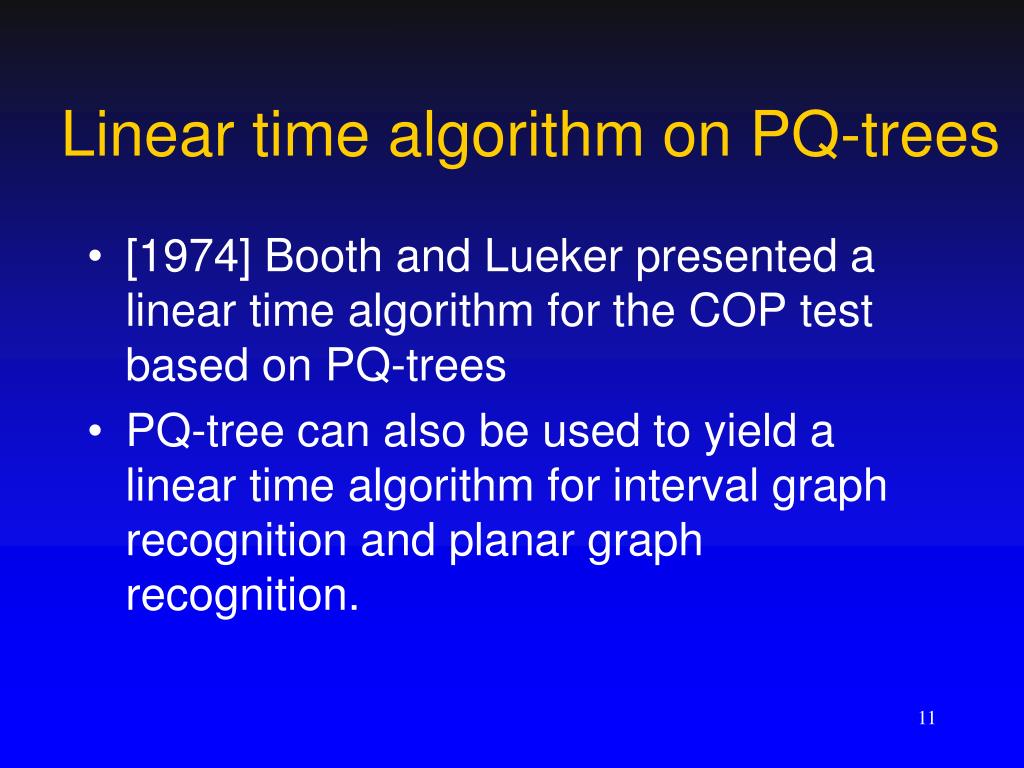 Linear time algorithm on PQ-trees

• [1974] Booth and Lueker presented a linear time algorithm for the COP test based on PQ-trees
• PQ-tree can also be used to yield a linear time algorithm for interval graph recognition and planar graph recognition.

11